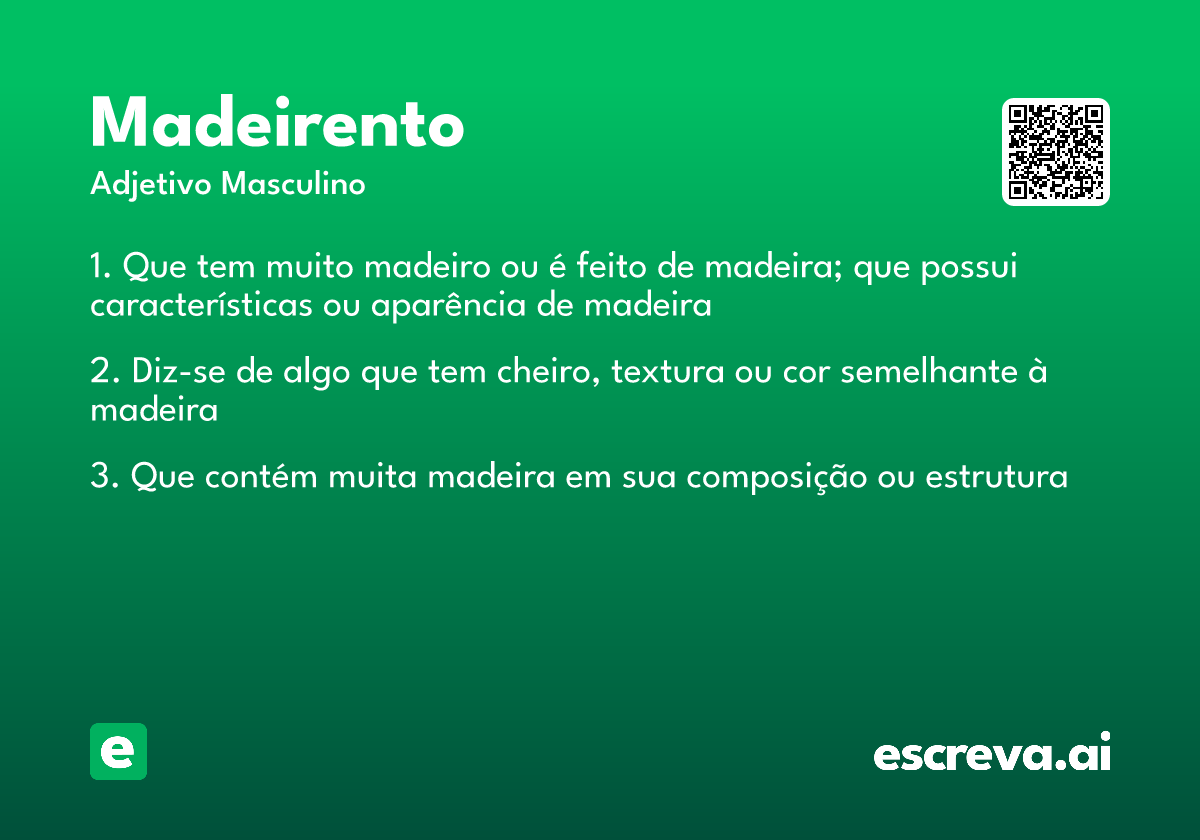 Madeirento

Adjetivo Masculino

1. Que tem muito madeiro ou é feito de madeira; que possui características ou aparência de madeira

2. Diz-se de algo que tem cheiro, textura ou cor semelhante à madeira

3. Que contém muita madeira em sua composição ou estrutura

e

escreva.ai